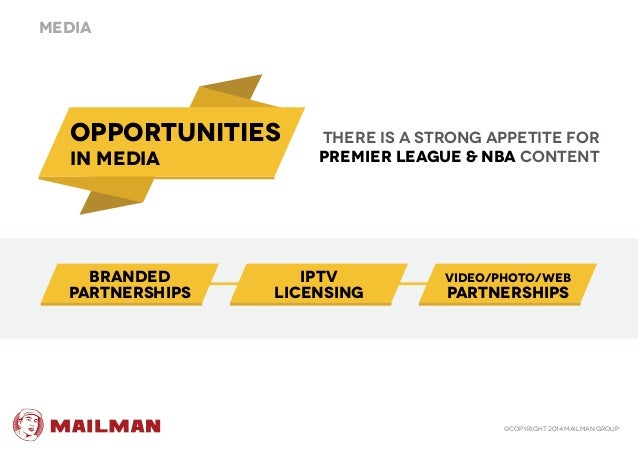 MEDIA

OPPORTUNITIES
IN MEDIA

THERE IS A STRONG APPETITE FOR
PREMIER LEAGUE & NBA CONTENT

BRANDED PARTNERSHIPS

IPTV LICENSING

VIDEO/PHOTO/WEB PARTNERSHIPS

MAILMAN

©COPYRIGHT 2014 MAILMAN GROUP